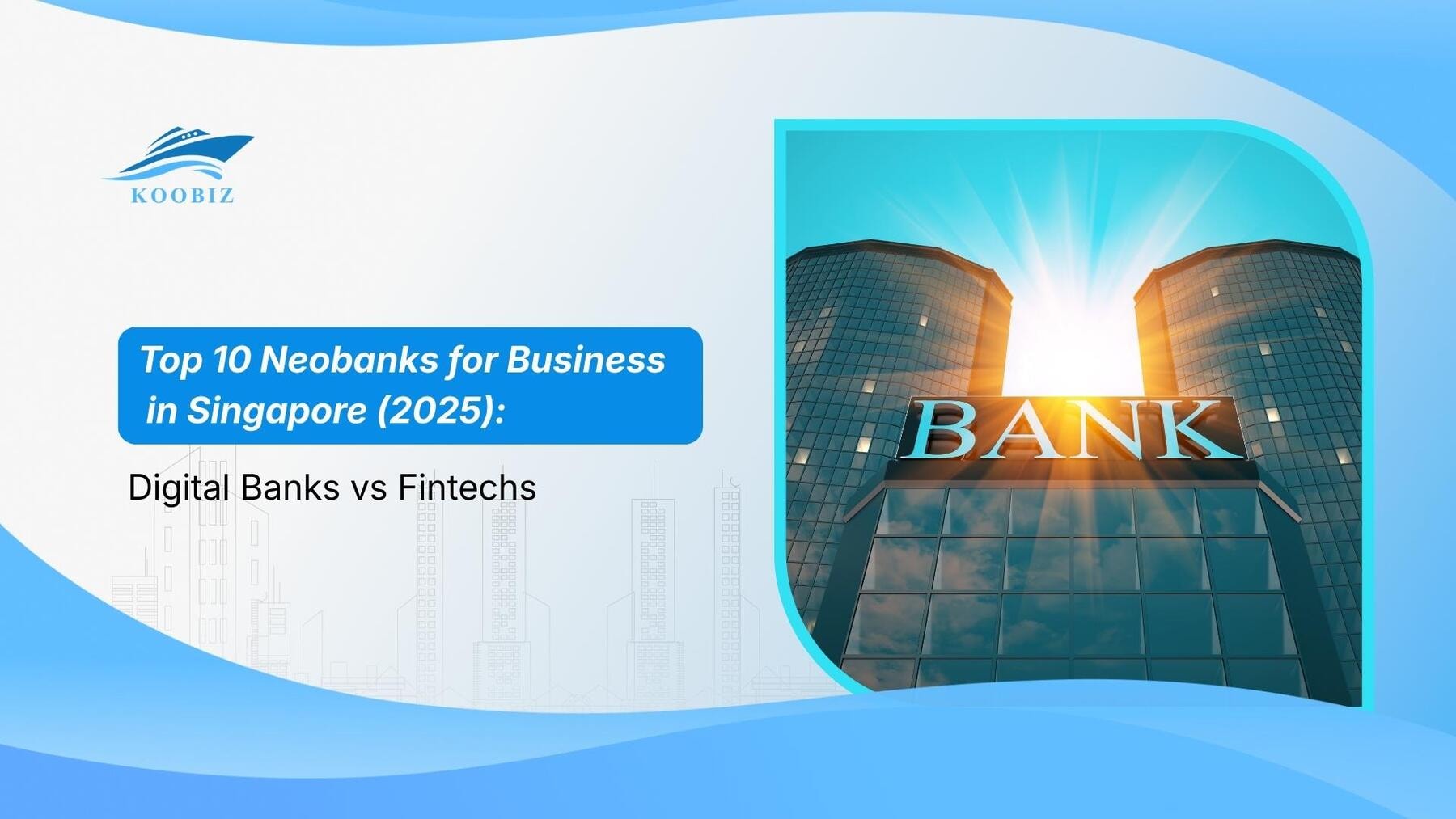 KOOBIZ

Top 10 Neobanks for Business in Singapore (2025):

Digital Banks vs Fintechs

BANK